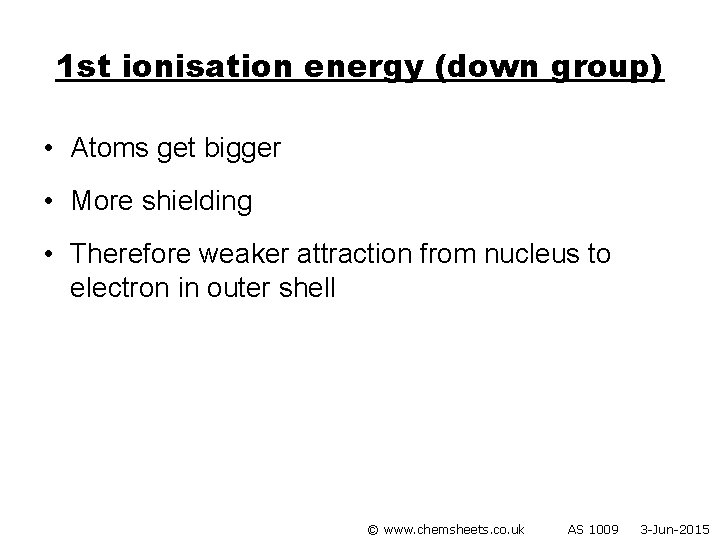 1st ionisation energy (down group)

• Atoms get bigger

• More shielding

• Therefore weaker attraction from nucleus to electron in outer shell

© www.chemsheets.co.uk AS 1009 3-Jun-2015